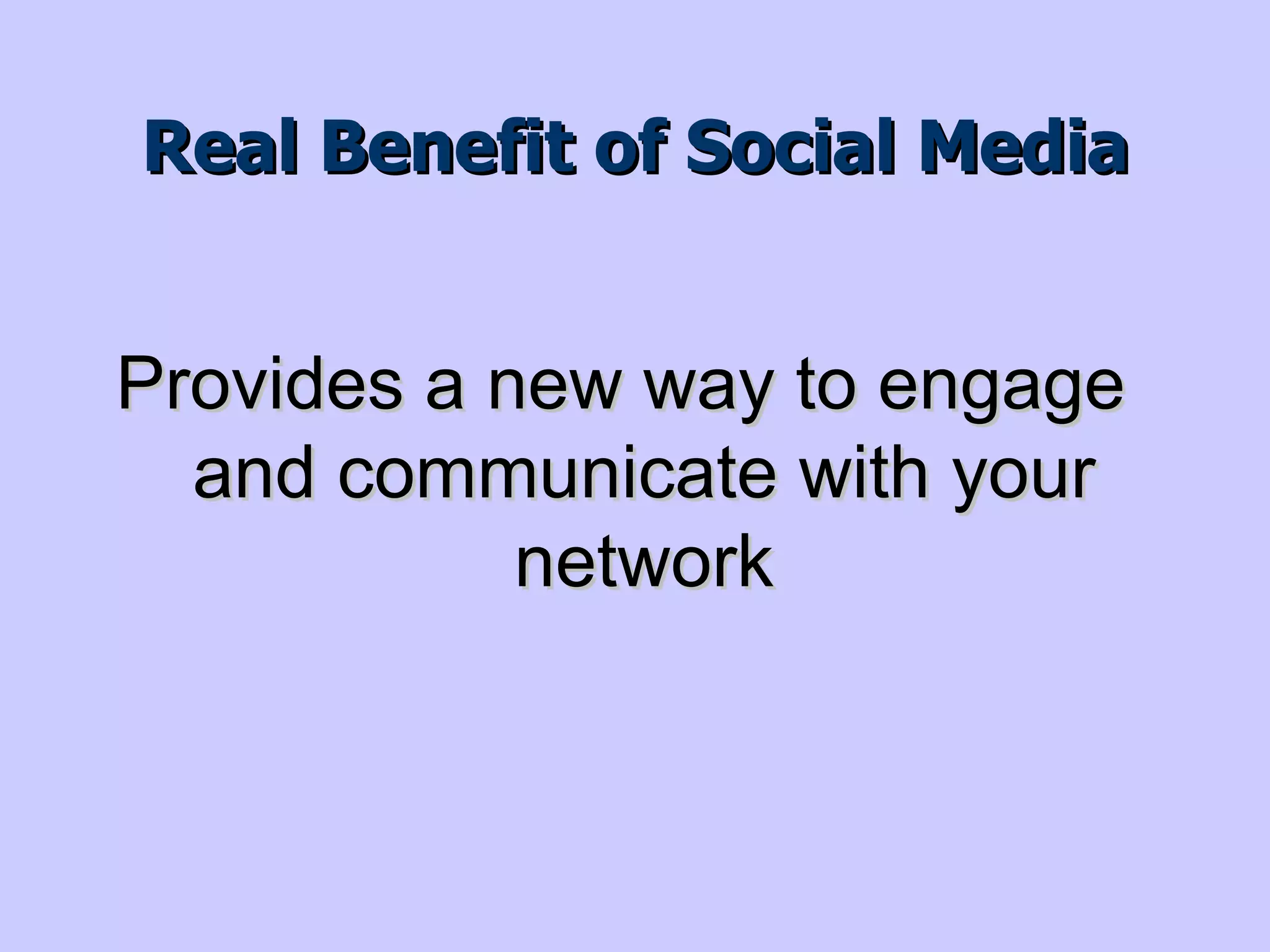 Real Benefit of Social Media

Provides a new way to engage and communicate with your network